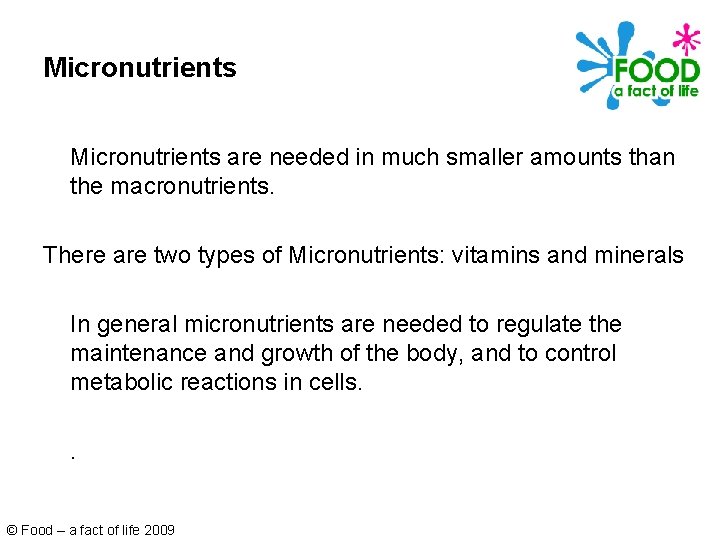 Micronutrients

FOOD
a fact of life

Micronutrients are needed in much smaller amounts than the macronutrients.

There are two types of Micronutrients: vitamins and minerals

In general micronutrients are needed to regulate the maintenance and growth of the body, and to control metabolic reactions in cells.

.

© Food – a fact of life 2009